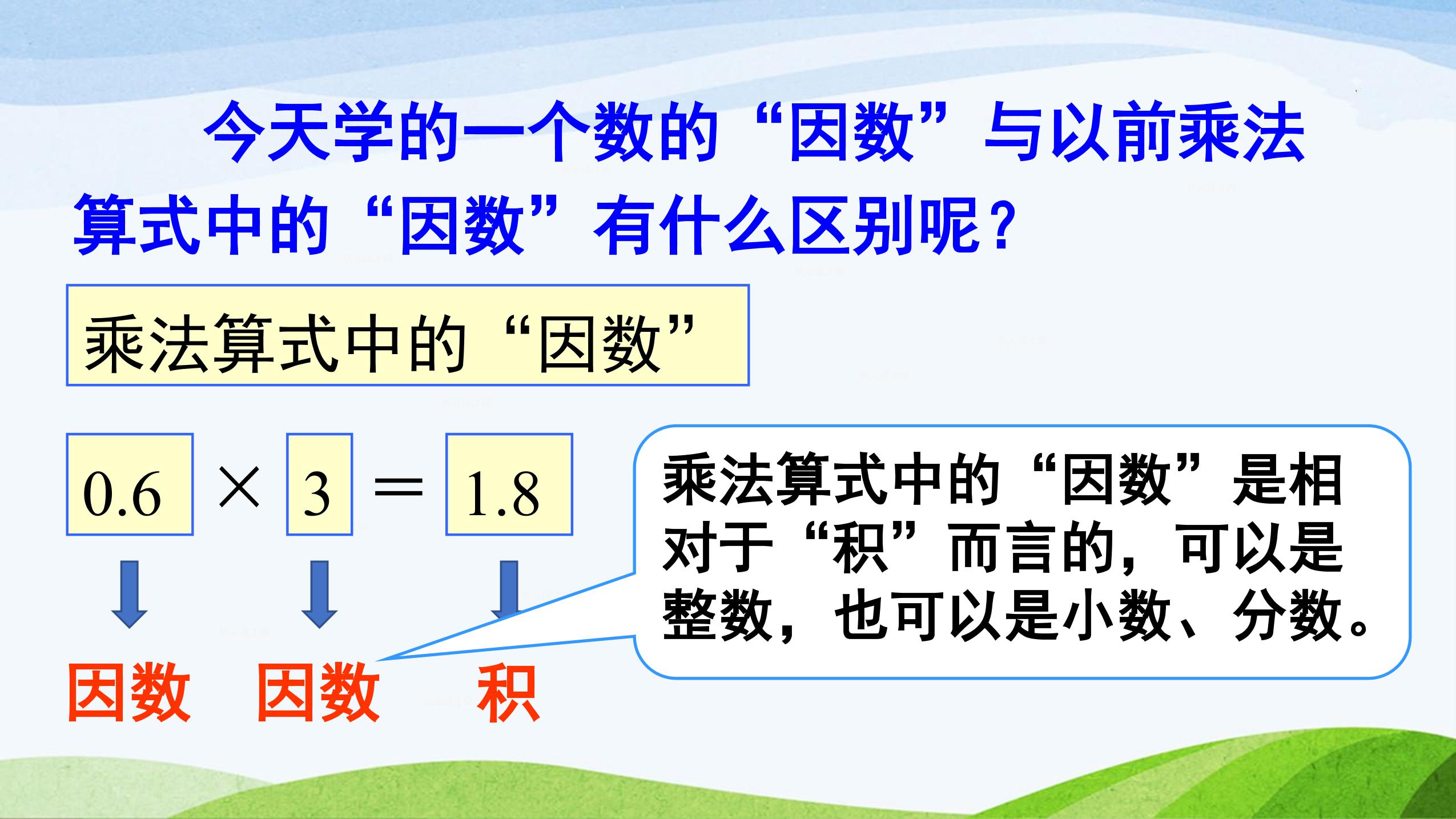 今天学的一个数的“因数”与以前乘法算式中的“因数”有什么区别呢？

乘法算式中的“因数”

$0.6 \times 3 = 1.8$

因数　因数　积

乘法算式中的“因数”是相对于“积”而言的，可以是整数，也可以是小数、分数。